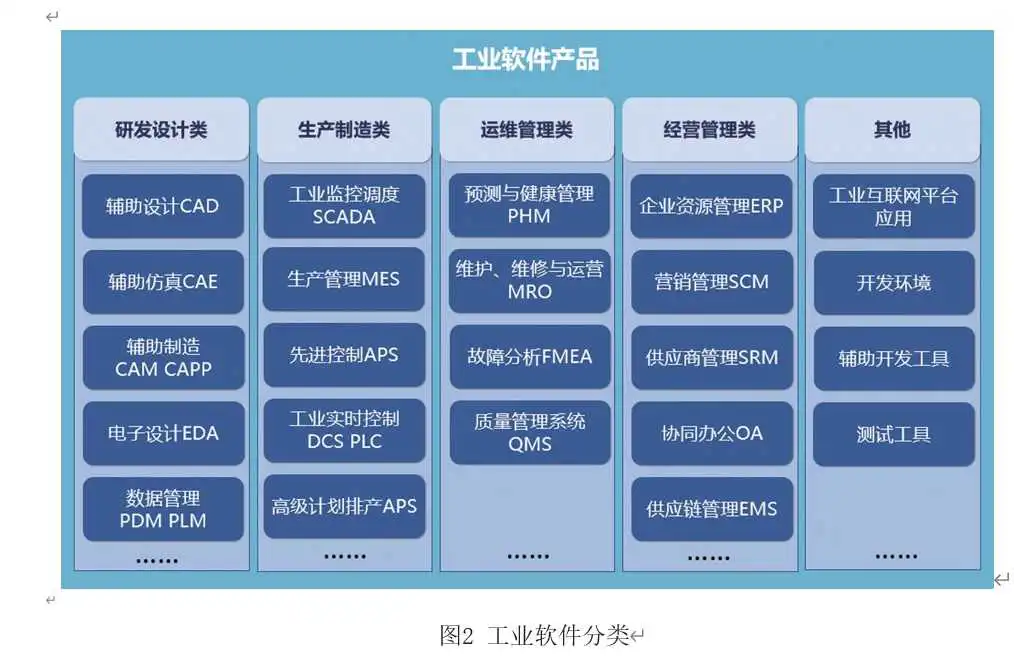 工业软件产品

研发设计类

辅助设计CAD

辅助仿真CAE

辅助制造 CAM CAPP

电子设计EDA

数据管理 PDM PLM

……

生产制造类

工业监控调度 SCADA

生产管理MES

先进控制APS

工业实时控制 DCS PLC

高级计划排产APS

……

运维管理类

预测与健康管理 PHM

维护、维修与运营 MRO

故障分析FMEA

质量管理系统 QMS

……

经营管理类

企业资源管理ERP

营销管理SCM

供应商管理SRM

协同办公OA

供应链管理EMS

……

其他

工业互联网平台应用

开发环境

辅助开发工具

测试工具

……

图2 工业软件分类